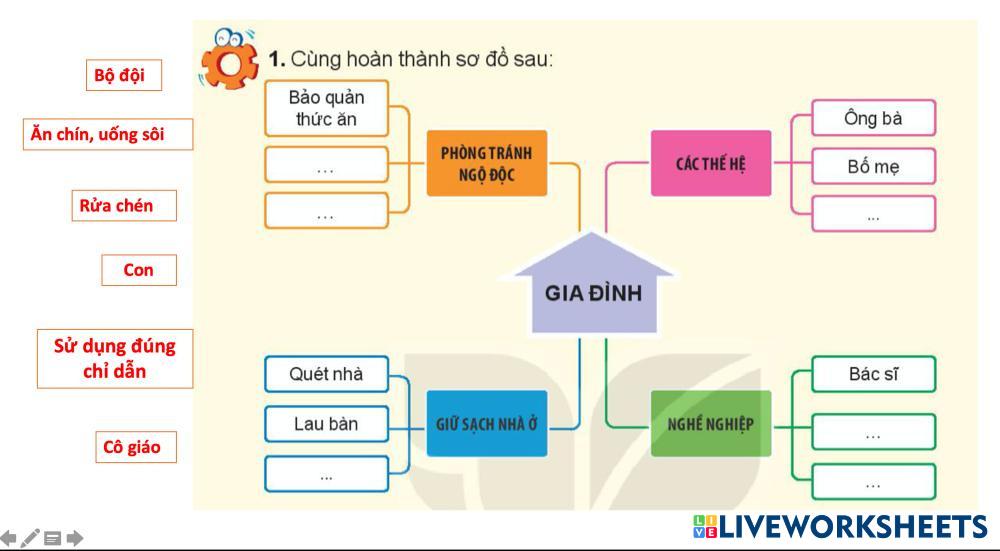 Bộ đội

Ăn chín, uống sôi

Rửa chén

Con

Sử dụng đúng chỉ dẫn

Cô giáo

1. Cùng hoàn thành sơ đồ sau:

Bảo quản thức ăn

...

...

PHÒNG TRÁNH NGỘ ĐỘC

CÁC THẾ HỆ

Ông bà

Bố mẹ

...

GIA ĐÌNH

Quét nhà

Lau bàn

...

GIỮ SẠCH NHÀ Ở

NGHỀ NGHIỆP

Bác sĩ

...

...

LIVEWORKSHEETS